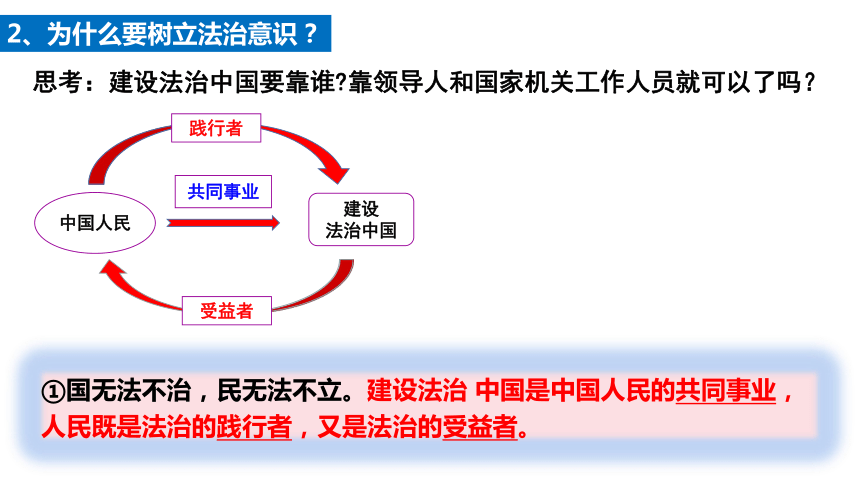 2、为什么要树立法治意识？

思考：建设法治中国要靠谁?靠领导人和国家机关工作人员就可以了吗？

践行者

共同事业

中国人民

建设
法治中国

受益者

①国无法不治，民无法不立。建设法治 中国是中国人民的共同事业，人民既是法治的践行者，又是法治的受益者。